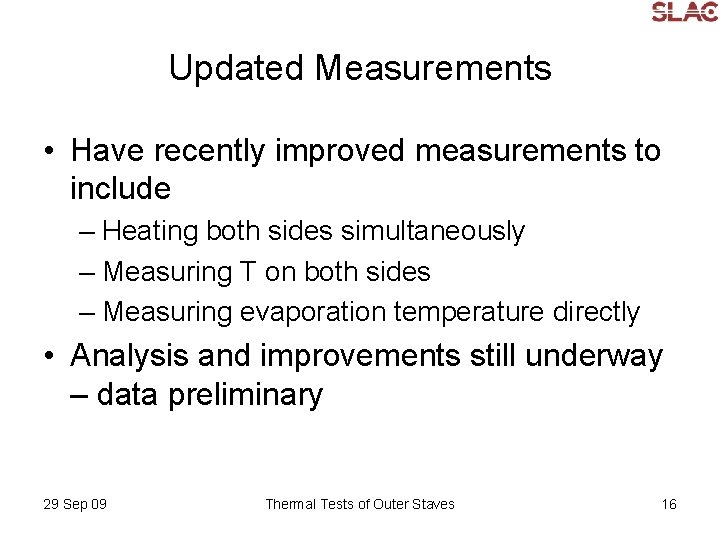 SLAC

Updated Measurements

• Have recently improved measurements to include
– Heating both sides simultaneously
– Measuring T on both sides
– Measuring evaporation temperature directly

• Analysis and improvements still underway – data preliminary

29 Sep 09

Thermal Tests of Outer Staves

16